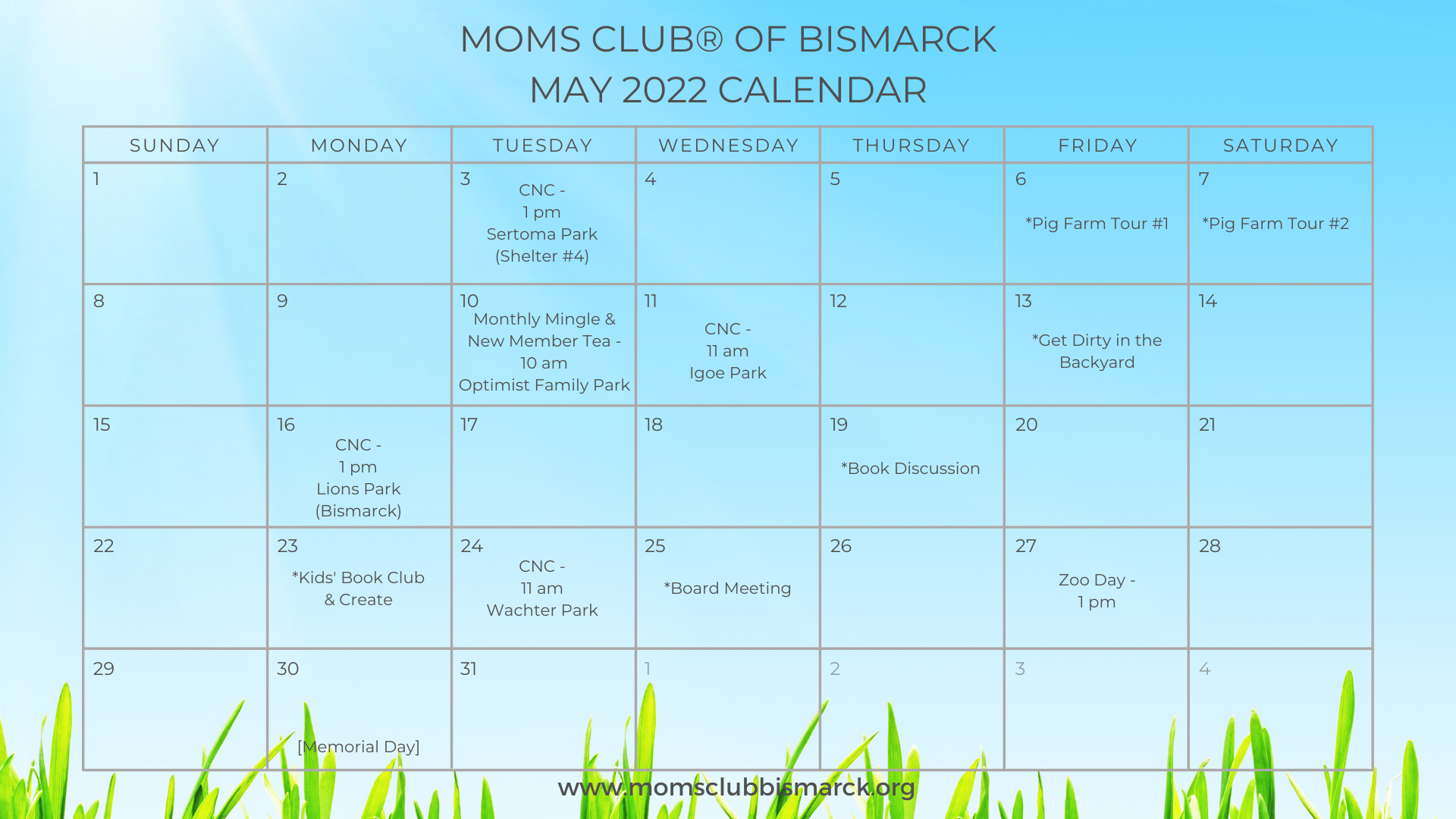 MOMS CLUB® OF BISMARCK
MAY 2022 CALENDAR

| SUNDAY | MONDAY | TUESDAY | WEDNESDAY | THURSDAY | FRIDAY | SATURDAY |
|---|---|---|---|---|---|---|
| 1 | 2 | 3 CNC - 1 pm Sertoma Park (Shelter #4) | 4 | 5 | 6 *Pig Farm Tour #1 | 7 *Pig Farm Tour #2 |
| 8 | 9 | 10 Monthly Mingle & New Member Tea - 10 am Optimist Family Park | 11 CNC - 11 am Igoe Park | 12 | 13 *Get Dirty in the Backyard | 14 |
| 15 | 16 CNC - 1 pm Lions Park (Bismarck) | 17 | 18 | 19 *Book Discussion | 20 | 21 |
| 22 | 23 *Kids' Book Club & Create | 24 CNC - 11 am Wachter Park | 25 *Board Meeting | 26 | 27 Zoo Day - 1 pm | 28 |
| 29 | 30 [Memorial Day] | 31 | 1 | 2 | 3 | 4 |

www.momsclubbismarck.org